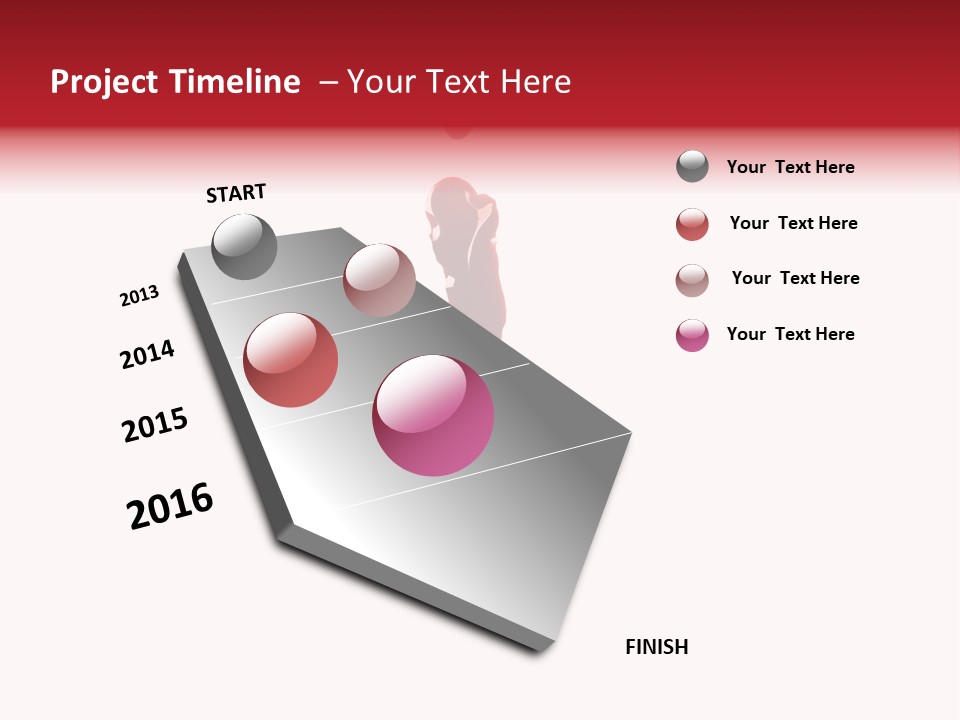 Project Timeline – Your Text Here

START

2013

2014

2015

2016

FINISH

Your Text Here

Your Text Here

Your Text Here

Your Text Here